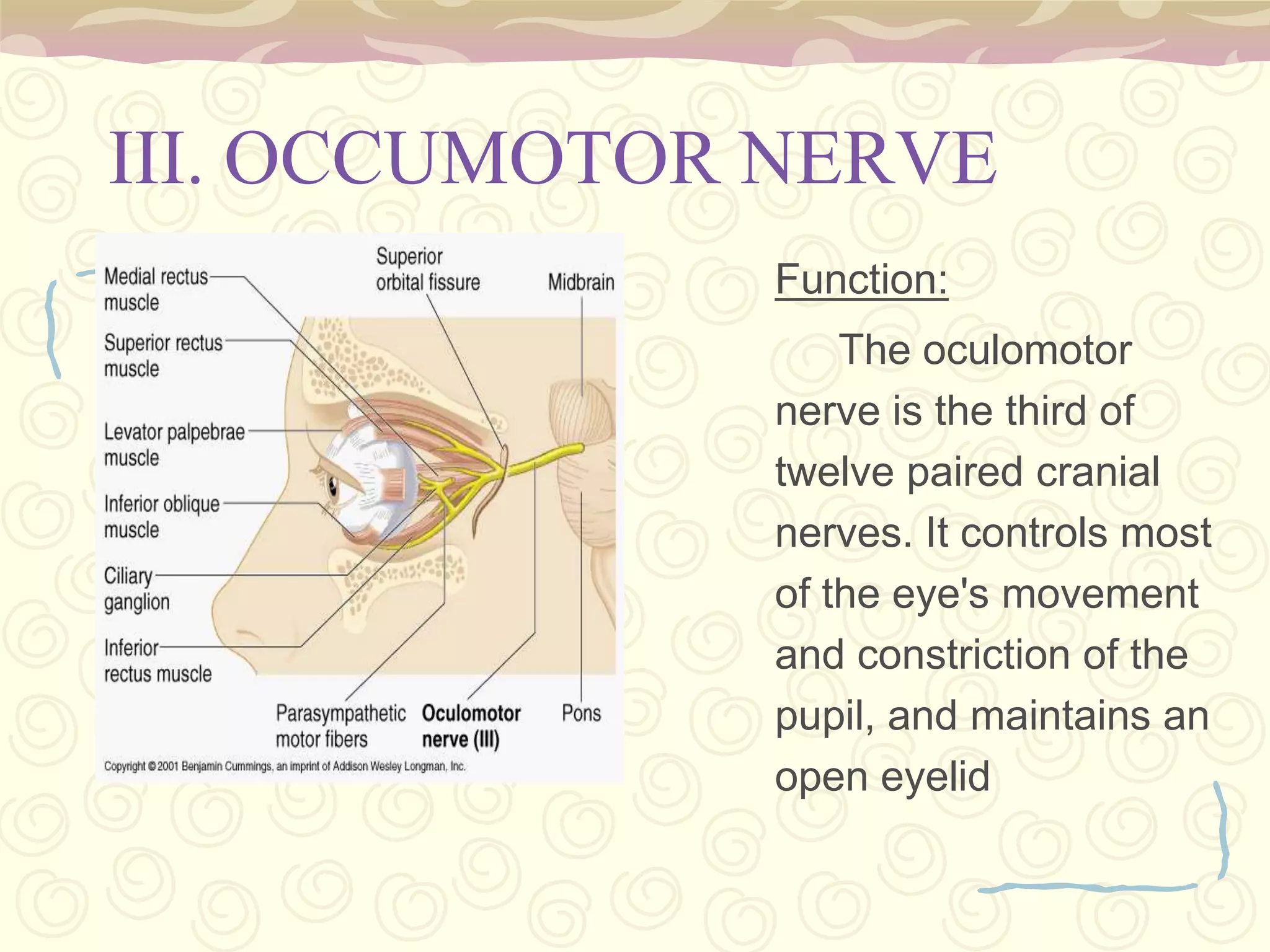 III. OCCUMOTOR NERVE

Medial rectus muscle

Superior rectus muscle

Levator palpebrae muscle

Inferior oblique muscle

Ciliary ganglion

Inferior rectus muscle

Superior orbital fissure

Midbrain

Parasympathetic motor fibers

Oculomotor nerve (III)

Pons

Copyright © 2001 Benjamin Cummings, an imprint of Addison Wesley Longman, Inc.

Function:

The oculomotor nerve is the third of twelve paired cranial nerves. It controls most of the eye's movement and constriction of the pupil, and maintains an open eyelid